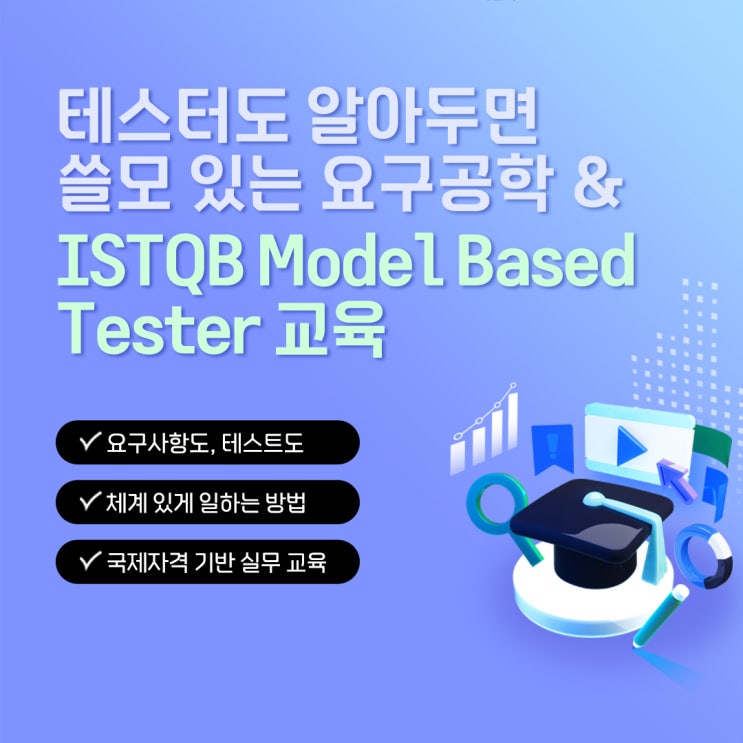 테스터도 알아두면 쓸모 있는 요구공학 &
ISTQB Model Based Tester 교육

✓ 요구사항도, 테스트도

✓ 체계 있게 일하는 방법

✓ 국제자격 기반 실무 교육